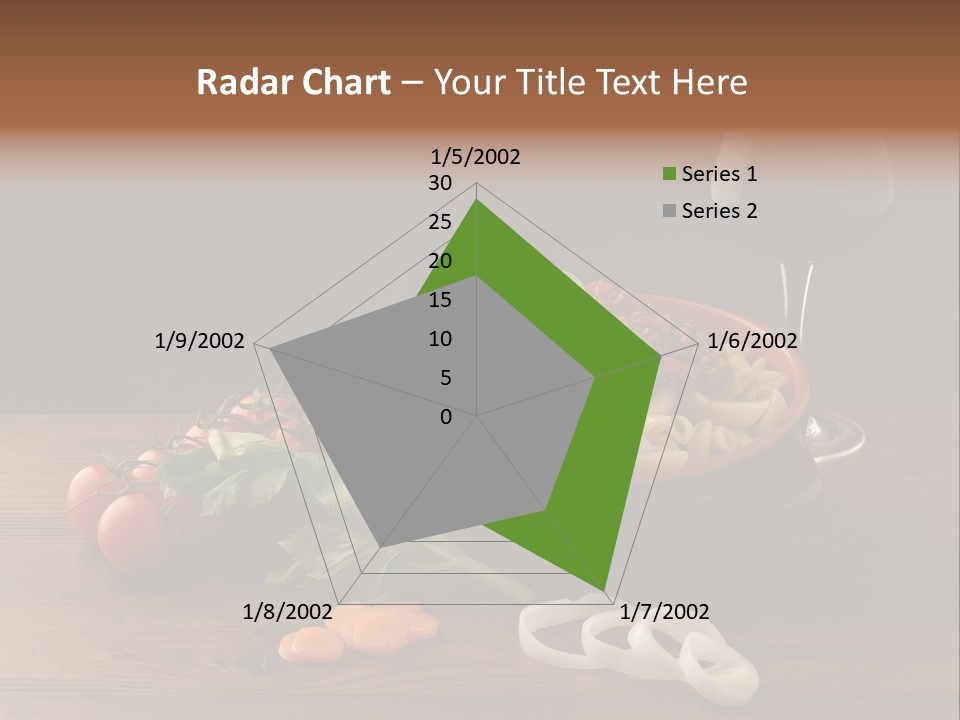 Radar Chart – Your Title Text Here

1/5/2002
30
25
20
15
10
5
0
1/6/2002
1/7/2002
1/8/2002
1/9/2002

Series 1
Series 2